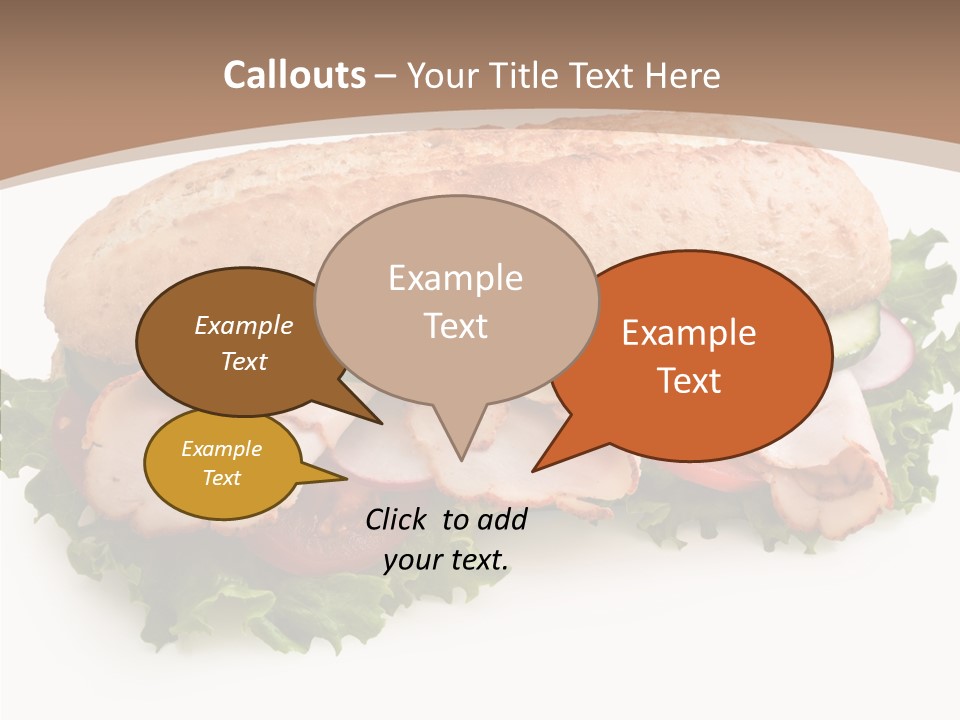 Callouts – Your Title Text Here

Example Text

Example Text

Example Text

Example Text

Click to add your text.